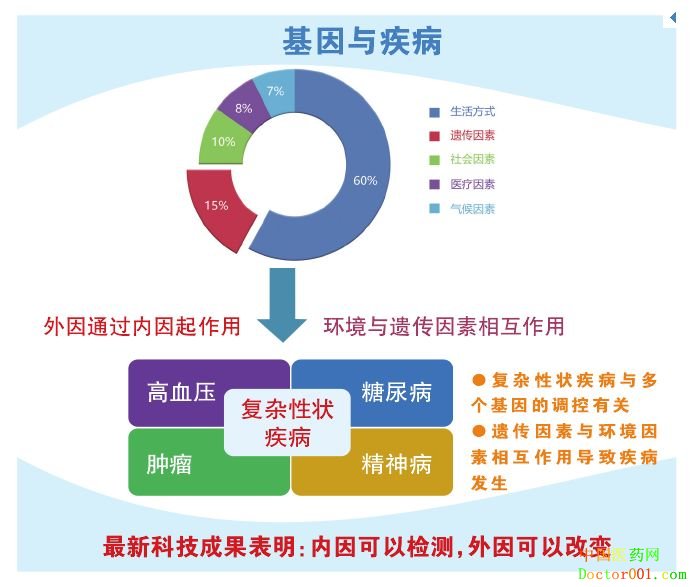 基因与疾病

7%
8%
10%
15%
60%

生活方式
遗传因素
社会因素
医疗因素
气候因素

外因通过内因起作用
环境与遗传因素相互作用

高血压
糖尿病
复杂性状疾病
肿瘤
精神病

●复杂性状疾病与多个基因的调控有关
●遗传因素与环境因素相互作用导致疾病发生

最新科技成果表明：内因可以检测，外因可以改变

中国医药网
Doctor001.com